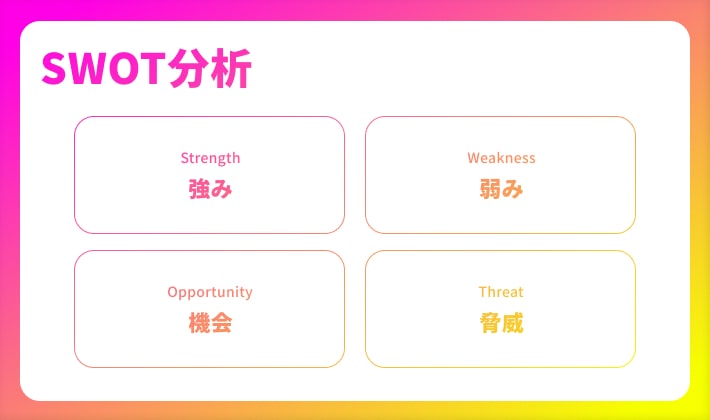 SWOT分析

Strength
強み

Weakness
弱み

Opportunity
機会

Threat
脅威